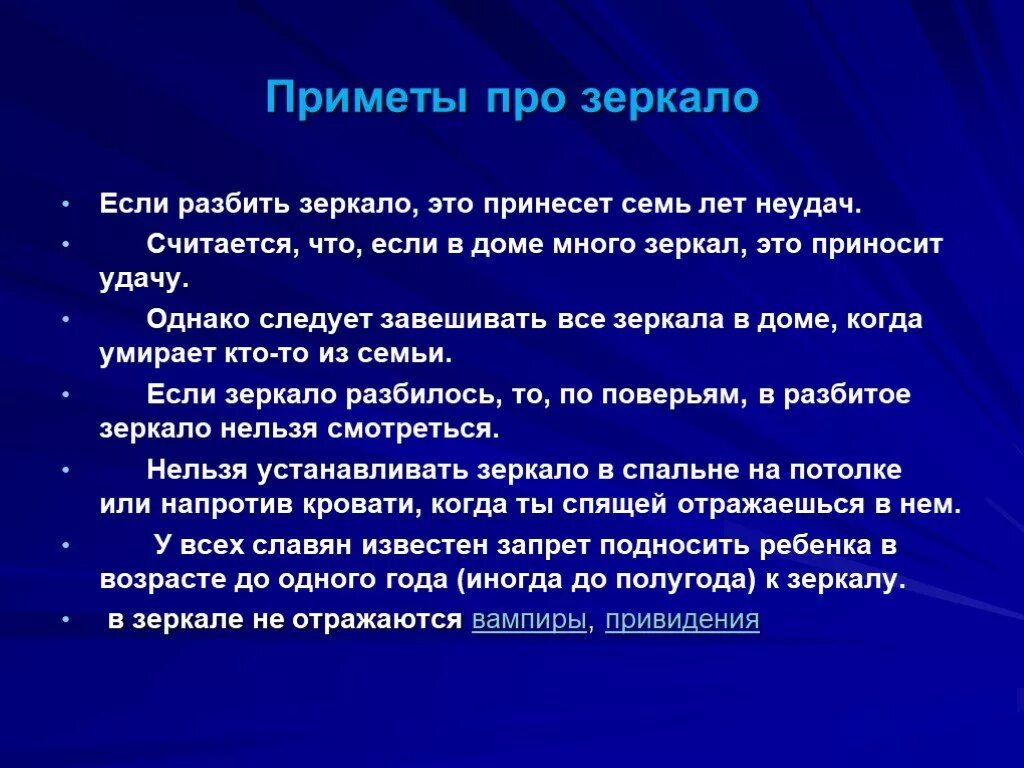 Приметы про зеркало

• Если разбить зеркало, это принесет семь лет неудач.
• Считается, что, если в доме много зеркал, это приносит удачу.
• Однако следует завешивать все зеркала в доме, когда умирает кто-то из семьи.
• Если зеркало разбилось, то, по поверьям, в разбитое зеркало нельзя смотреться.
• Нельзя устанавливать зеркало в спальне на потолке или напротив кровати, когда ты спящей отражаешься в нем.
• У всех славян известен запрет подносить ребенка в возрасте до одного года (иногда до полугода) к зеркалу.
• в зеркале не отражаются вампиры, привидения